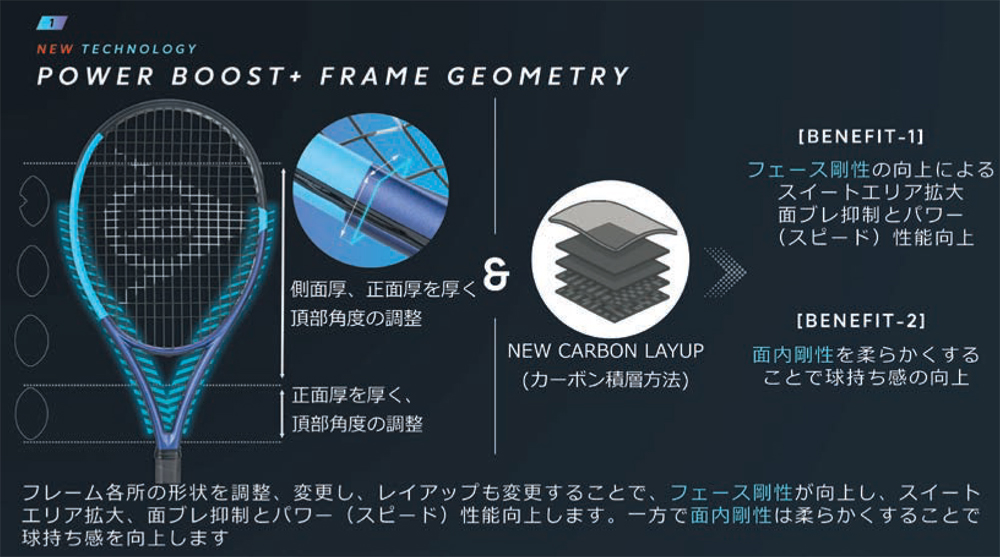 1

NEW TECHNOLOGY

POWER BOOST+ FRAME GEOMETRY

側面厚、正面厚を厚く
頂部角度の調整

正面厚を厚く、
頂部角度の調整

&

NEW CARBON LAYUP
(カーボン積層方法)

[BENEFIT-1]

フェース剛性の向上による
スイートエリア拡大
面ブレ抑制とパワー
（スピード）性能向上

[BENEFIT-2]

面内剛性を柔らかくする
ことで球持ち感の向上

フレーム各所の形状を調整、変更し、レイアップも変更することで、フェース剛性が向上し、スイートエリア拡大、面ブレ抑制とパワー（スピード）性能向上します。一方で面内剛性は柔らかくすることで球持ち感を向上します